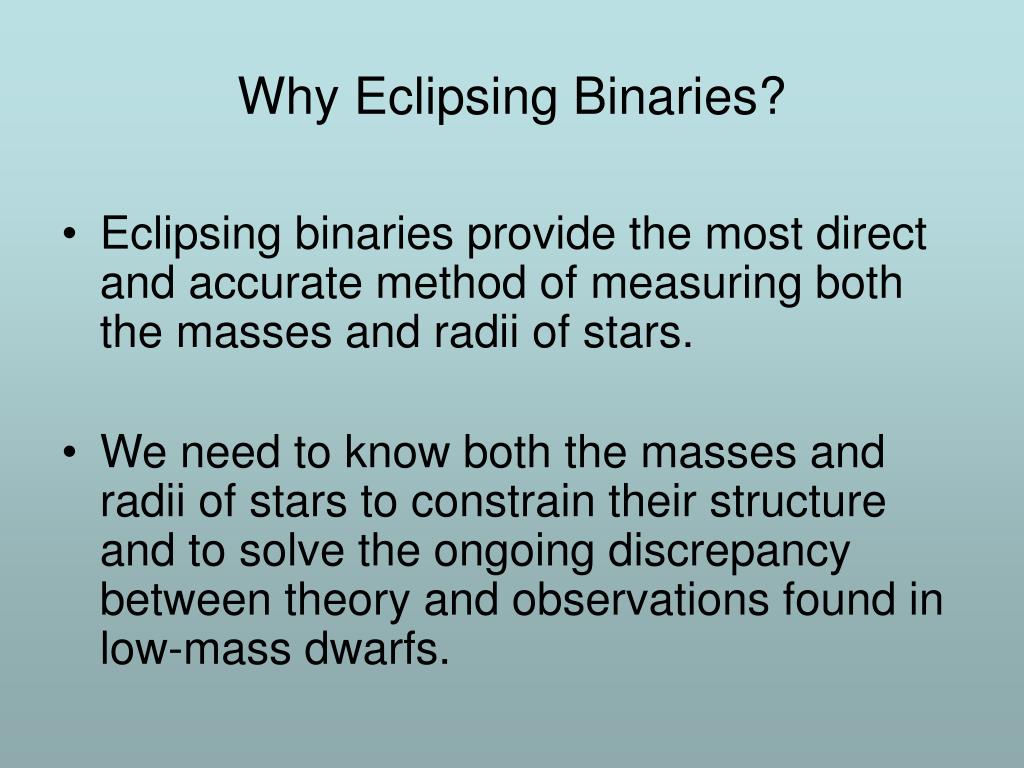 Why Eclipsing Binaries?

• Eclipsing binaries provide the most direct and accurate method of measuring both the masses and radii of stars.

• We need to know both the masses and radii of stars to constrain their structure and to solve the ongoing discrepancy between theory and observations found in low-mass dwarfs.